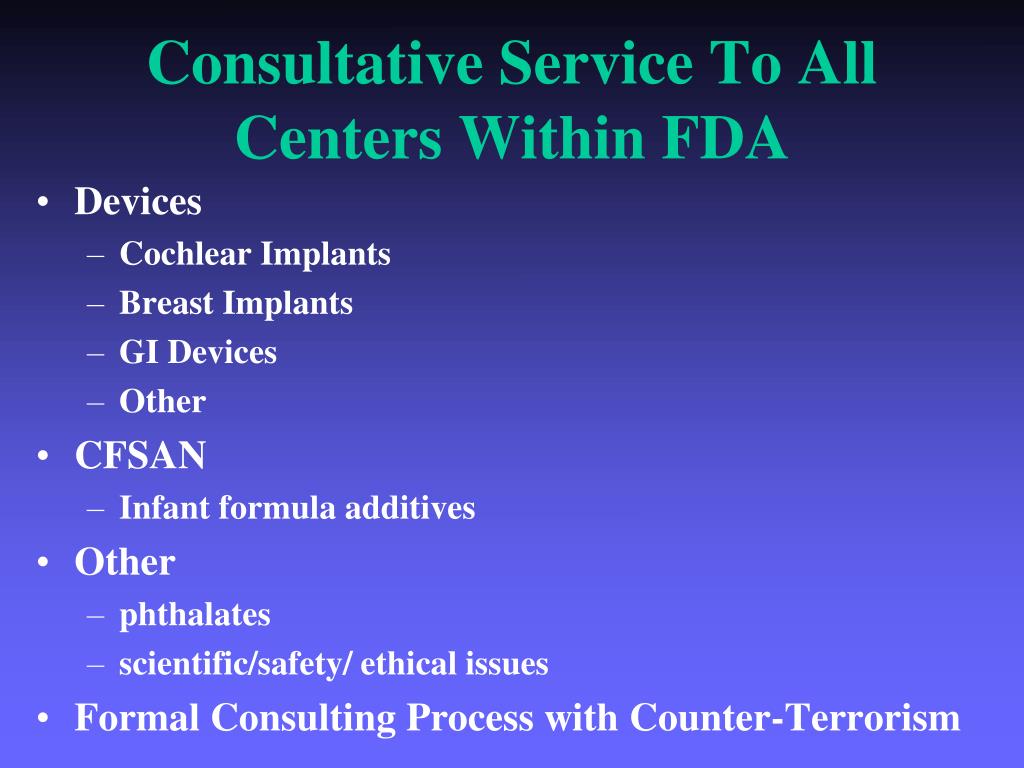 Consultative Service To All Centers Within FDA

• Devices
– Cochlear Implants
– Breast Implants
– GI Devices
– Other
• CFSAN
– Infant formula additives
• Other
– phthalates
– scientific/safety/ ethical issues
• Formal Consulting Process with Counter-Terrorism